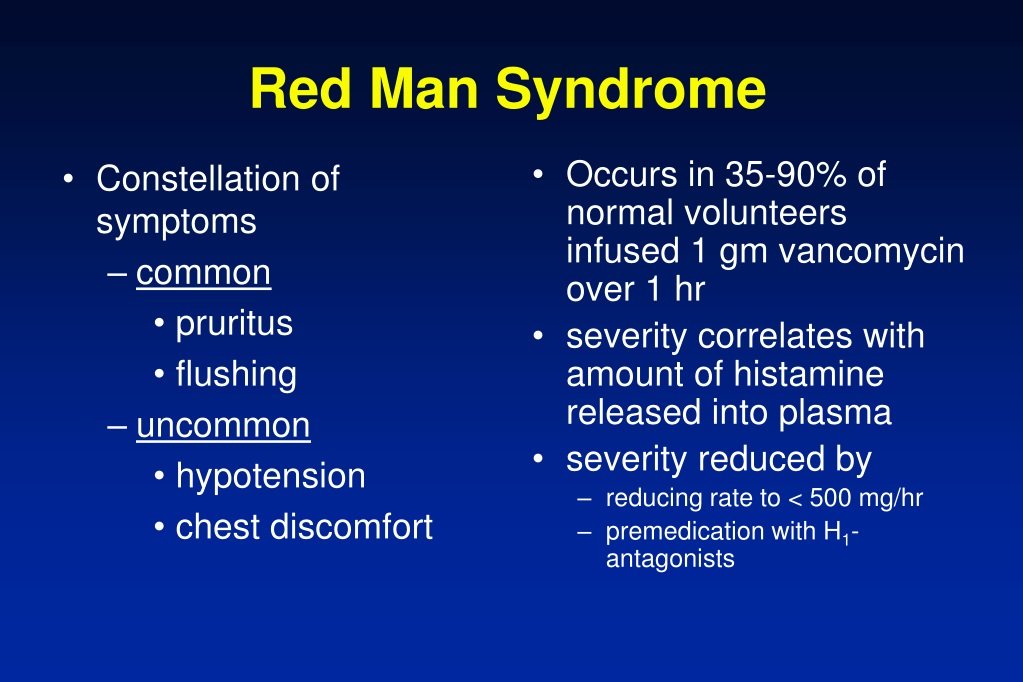 Red Man Syndrome

• Constellation of symptoms
– common
• pruritus
• flushing
– uncommon
• hypotension
• chest discomfort

• Occurs in 35-90% of normal volunteers infused 1 gm vancomycin over 1 hr
• severity correlates with amount of histamine released into plasma
• severity reduced by
– reducing rate to < 500 mg/hr
– premedication with $H_1$-antagonists